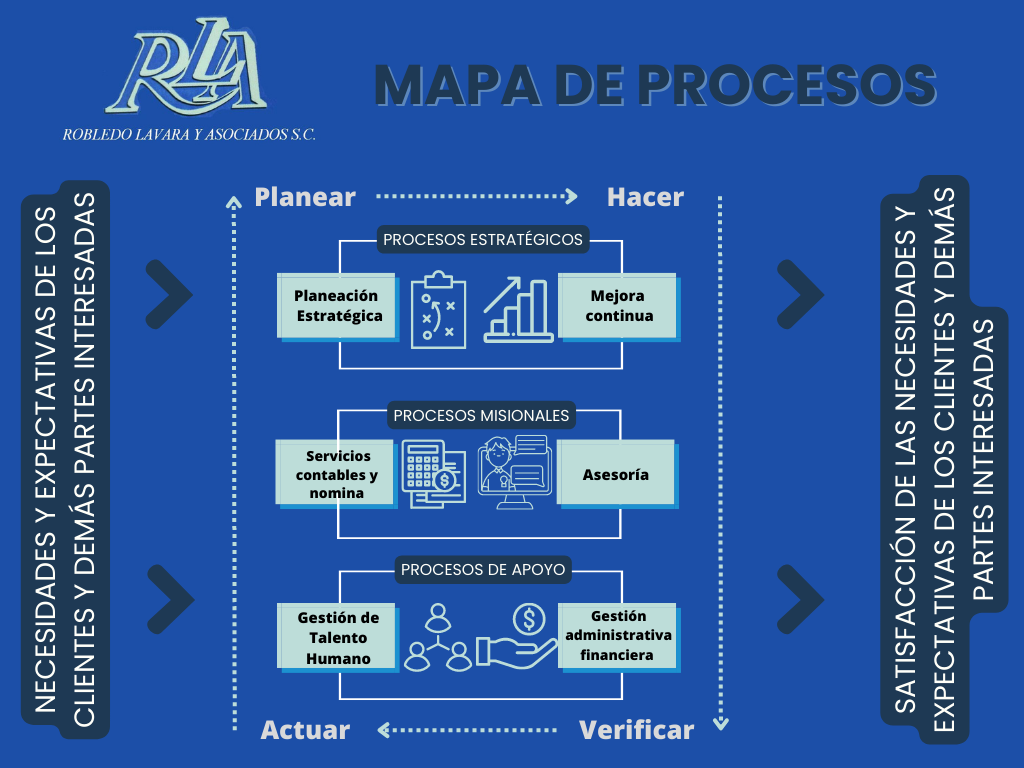 RLA
ROBLEDO LAVARA Y ASOCIADOS S.C.

MAPA DE PROCESOS

NECESIDADES Y EXPECTATIVAS DE LOS CLIENTES Y DEMÁS PARTES INTERESADAS

Planear
Hacer

PROCESOS ESTRATÉGICOS
Planeación Estratégica
Mejora continua

PROCESOS MISIONALES
Servicios contables y nomina
Asesoría

PROCESOS DE APOYO
Gestión de Talento Humano
Gestión administrativa financiera

Actuar
Verificar

SATISFACCIÓN DE LAS NECESIDADES Y EXPECTATIVAS DE LOS CLIENTES Y DEMÁS PARTES INTERESADAS